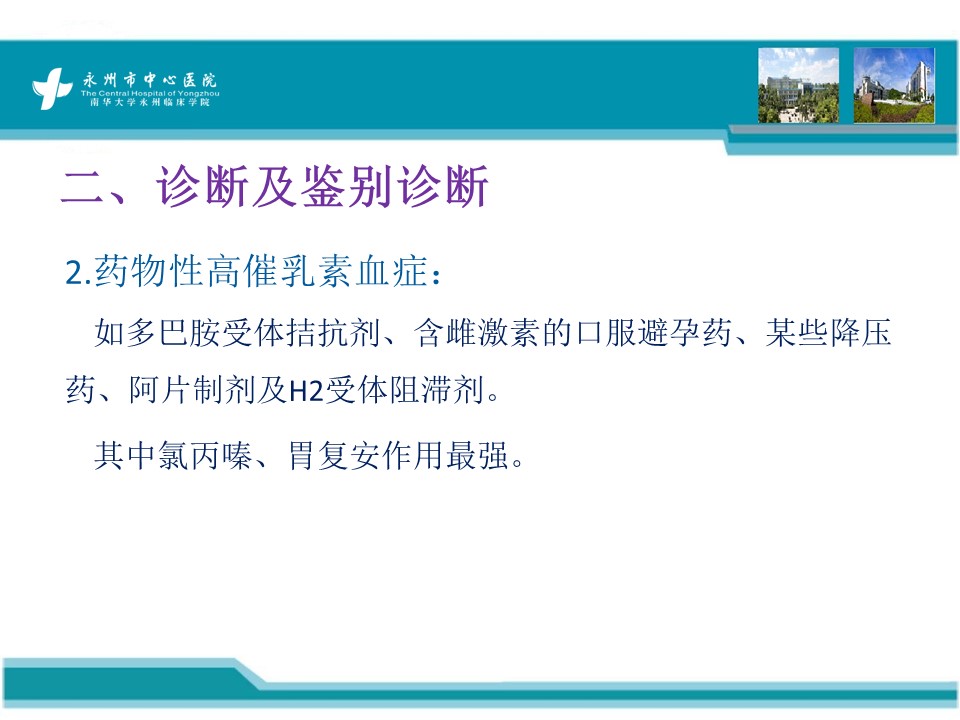 永州市中心医院
The Central Hospital of Yongzhou
南华大学永州临床学院

二、诊断及鉴别诊断

2.药物性高催乳素血症：

如多巴胺受体拮抗剂、含雌激素的口服避孕药、某些降压药、阿片制剂及H2受体阻滞剂。

其中氯丙嗪、胃复安作用最强。